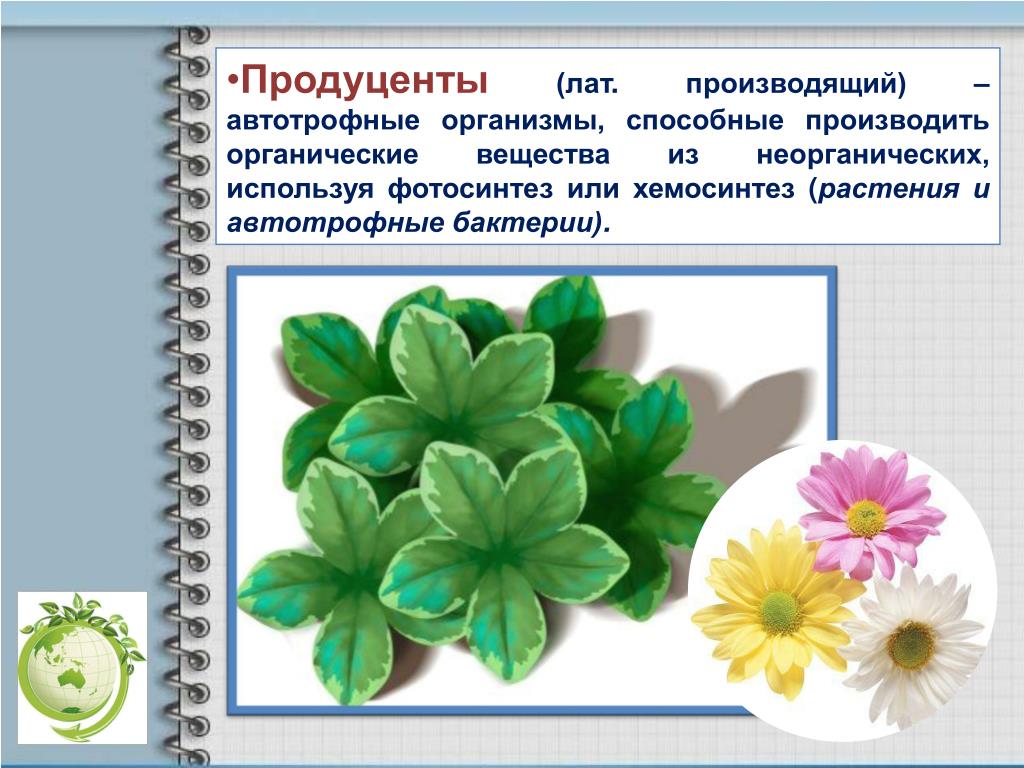 •Продуценты (лат. производящий) – автотрофные организмы, способные производить органические вещества из неорганических, используя фотосинтез или хемосинтез (растения и автотрофные бактерии).